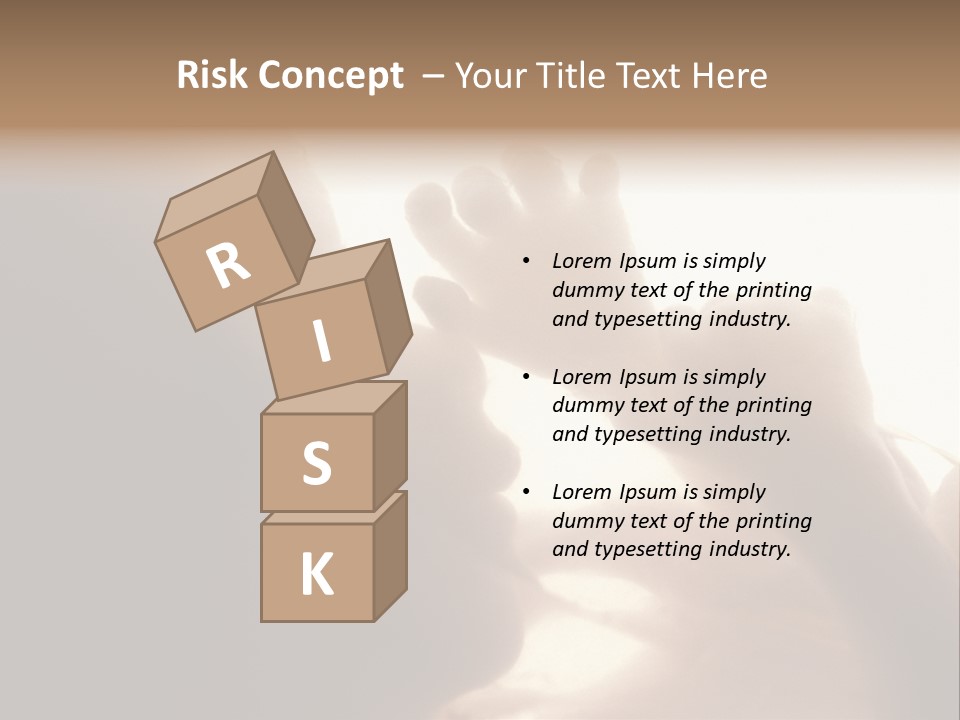 Risk Concept – Your Title Text Here

R
I
S
K

• Lorem Ipsum is simply dummy text of the printing and typesetting industry.

• Lorem Ipsum is simply dummy text of the printing and typesetting industry.

• Lorem Ipsum is simply dummy text of the printing and typesetting industry.